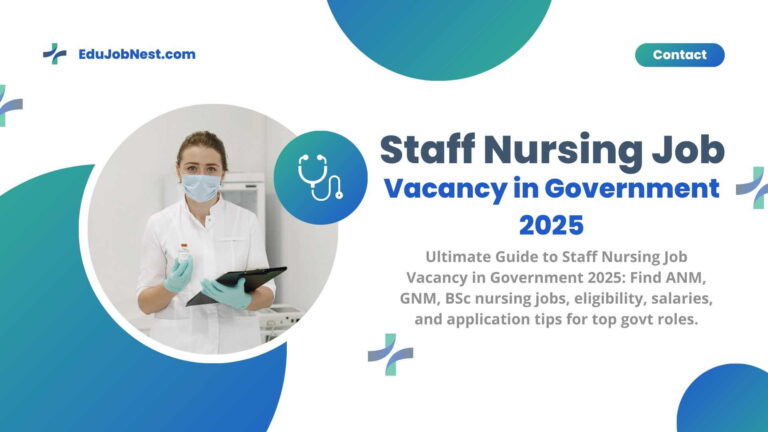 EduJobNest.com

Contact

Staff Nursing Job Vacancy in Government 2025

Ultimate Guide to Staff Nursing Job Vacancy in Government 2025: Find ANM, GNM, BSc nursing jobs, eligibility, salaries, and application tips for top govt roles.